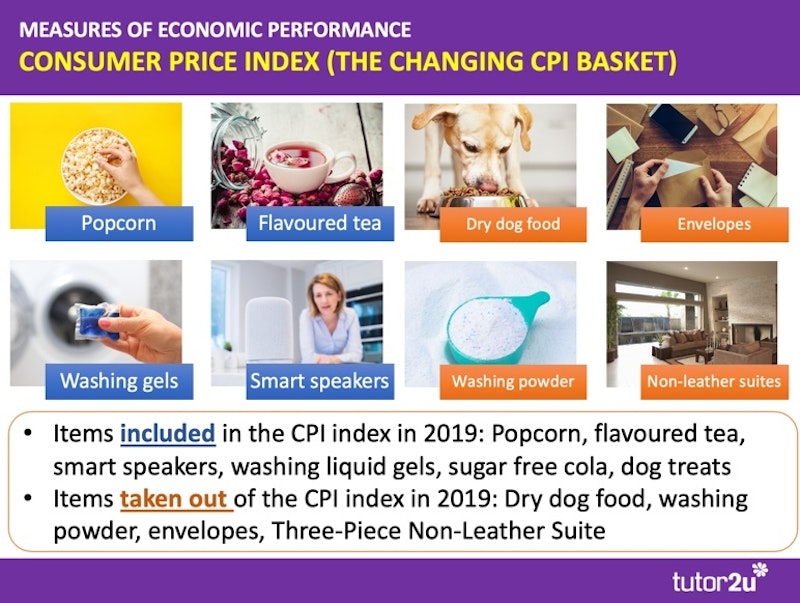 MEASURES OF ECONOMIC PERFORMANCE
CONSUMER PRICE INDEX (THE CHANGING CPI BASKET)

Popcorn

Flavoured tea

Dry dog food

Envelopes

Washing gels

Smart speakers

Washing powder

Non-leather suites

• Items included in the CPI index in 2019: Popcorn, flavoured tea, smart speakers, washing liquid gels, sugar free cola, dog treats
• Items taken out of the CPI index in 2019: Dry dog food, washing powder, envelopes, Three-Piece Non-Leather Suite

tutor2u